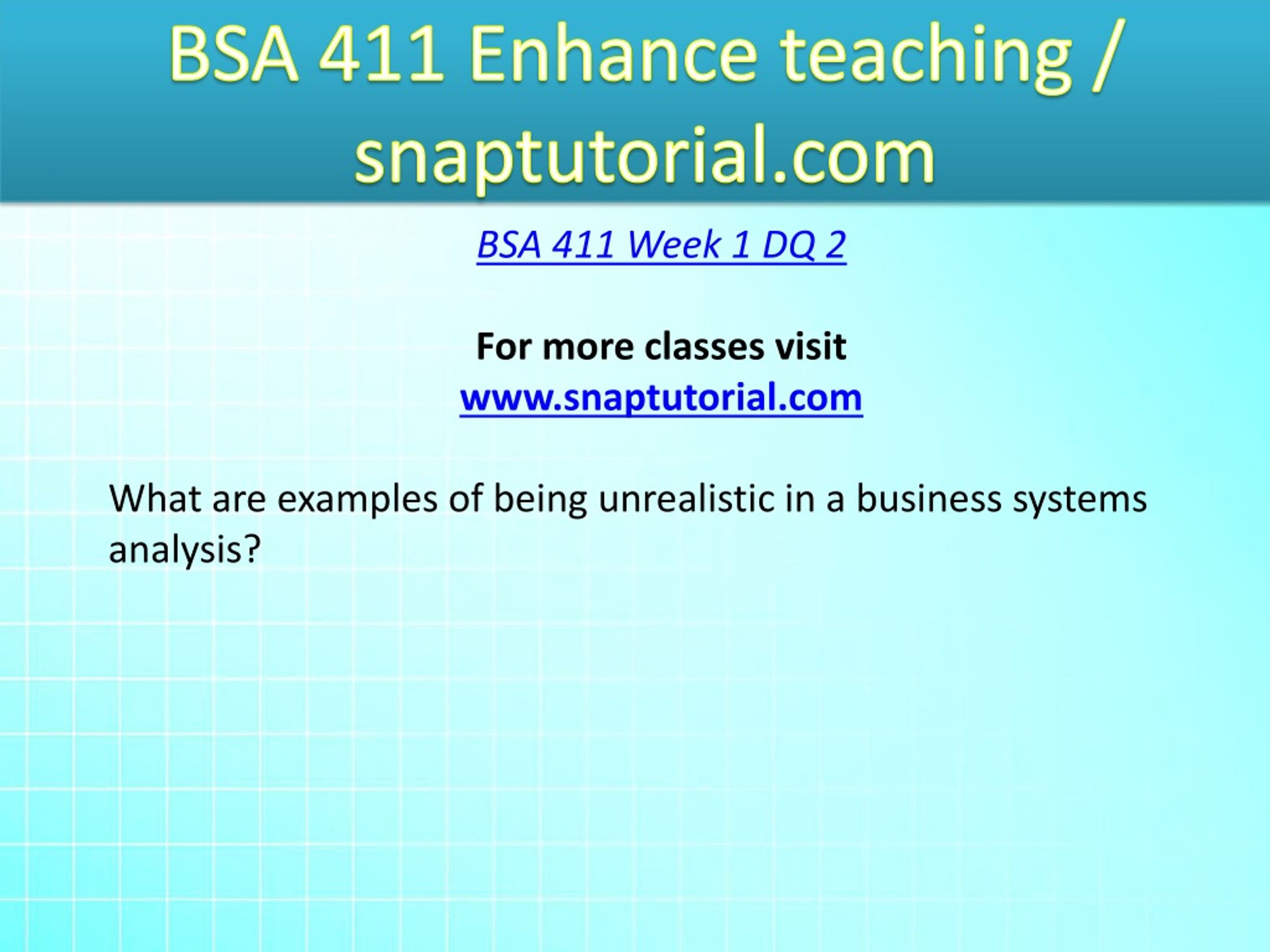 BSA 411 Enhance teaching / snaptutorial.com

BSA 411 Week 1 DQ 2

For more classes visit
www.snaptutorial.com

What are examples of being unrealistic in a business systems analysis?